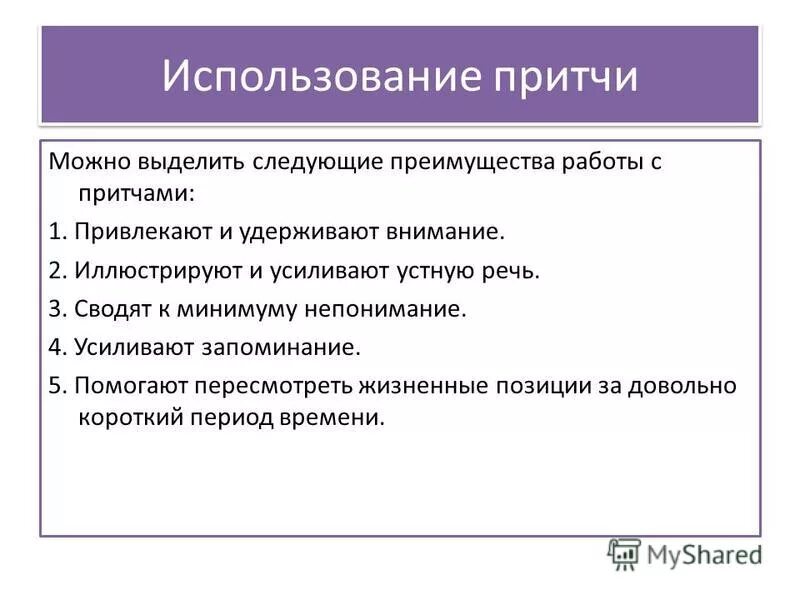 Использование притчи

Можно выделить следующие преимущества работы с притчами:

1. Привлекают и удерживают внимание.

2. Иллюстрируют и усиливают устную речь.

3. Сводят к минимуму непонимание.

4. Усиливают запоминание.

5. Помогают пересмотреть жизненные позиции за довольно короткий период времени.

MyShared